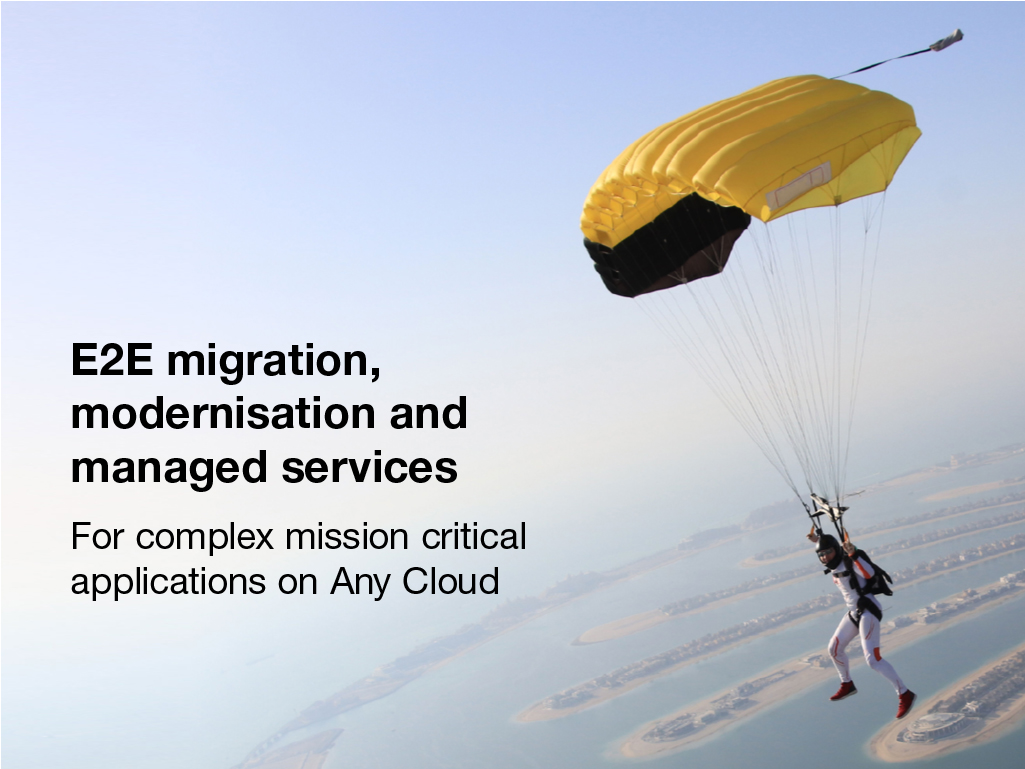 E2E migration, modernisation and managed services

For complex mission critical applications on Any Cloud